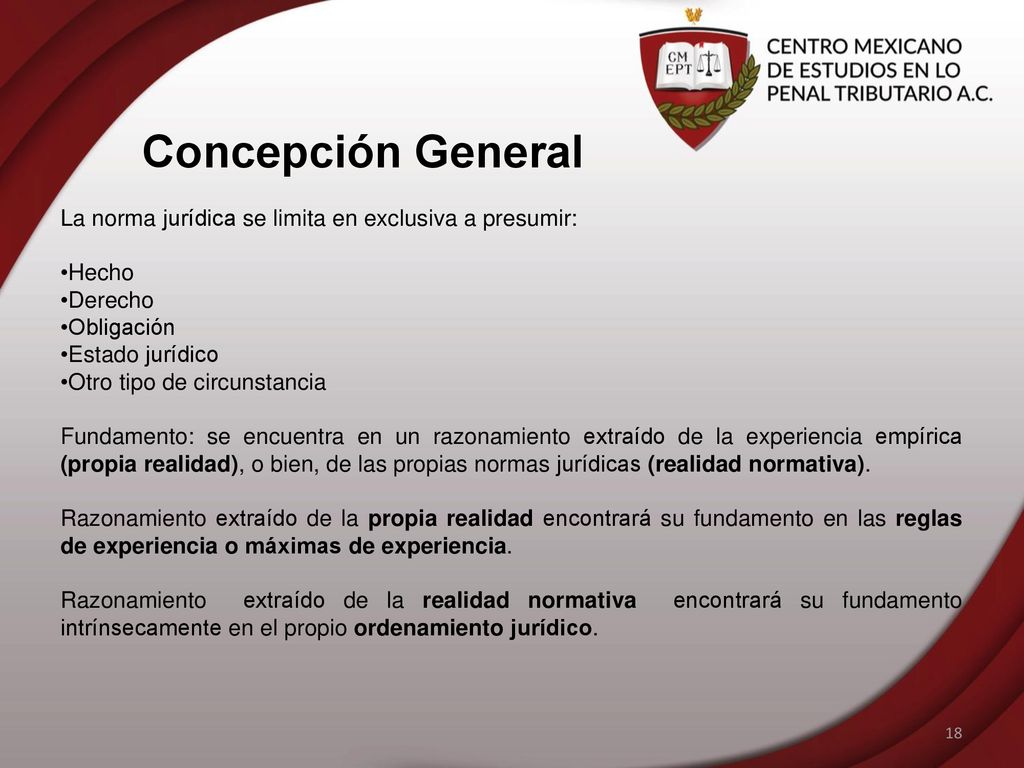 CM EPT

CENTRO MEXICANO DE ESTUDIOS EN LO PENAL TRIBUTARIO A.C.

Concepción General

La norma jurídica se limita en exclusiva a presumir:

•Hecho
•Derecho
•Obligación
•Estado jurídico
•Otro tipo de circunstancia

Fundamento: se encuentra en un razonamiento extraído de la experiencia empírica (propia realidad), o bien, de las propias normas jurídicas (realidad normativa).

Razonamiento extraído de la propia realidad encontrará su fundamento en las reglas de experiencia o máximas de experiencia.

Razonamiento extraído de la realidad normativa encontrará su fundamento intrínsecamente en el propio ordenamiento jurídico.

18